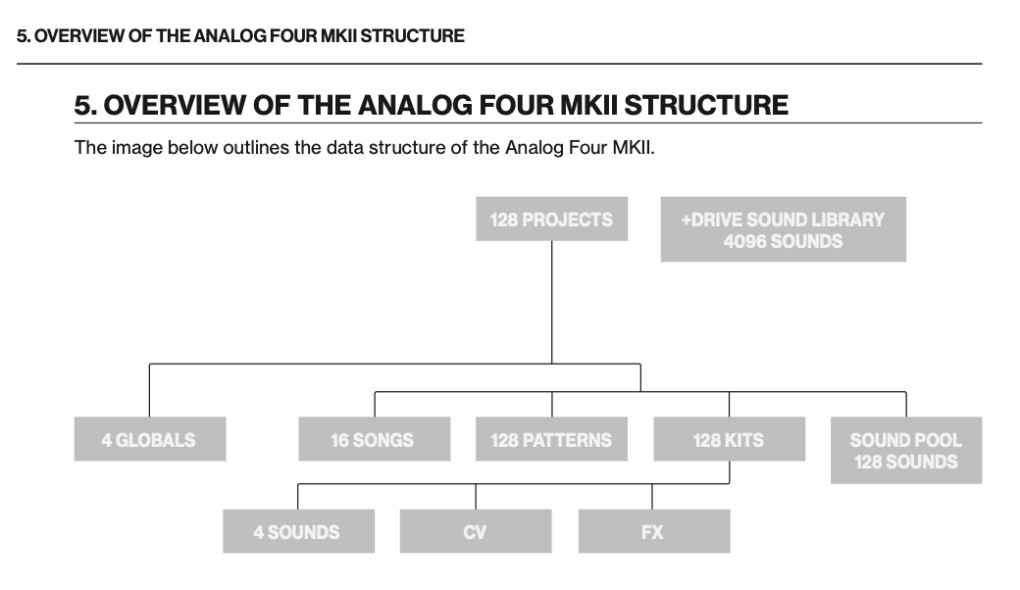 5. OVERVIEW OF THE ANALOG FOUR MKII STRUCTURE

5. OVERVIEW OF THE ANALOG FOUR MKII STRUCTURE

The image below outlines the data structure of the Analog Four MKII.

128 PROJECTS

+DRIVE SOUND LIBRARY
4096 SOUNDS

4 GLOBALS

16 SONGS

128 PATTERNS

128 KITS

SOUND POOL
128 SOUNDS

4 SOUNDS

CV

FX